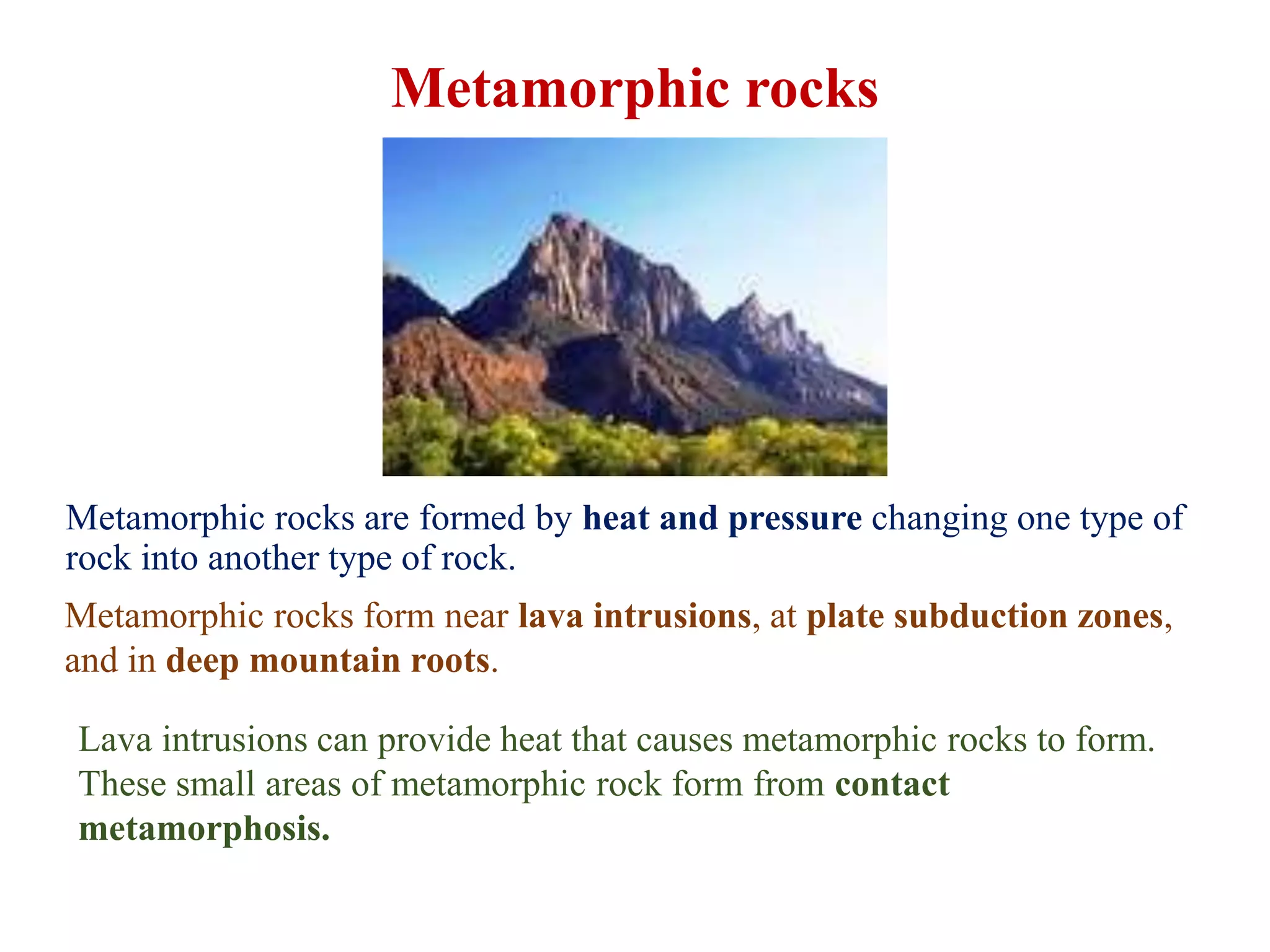 Metamorphic rocks

Metamorphic rocks are formed by heat and pressure changing one type of rock into another type of rock.

Metamorphic rocks form near lava intrusions, at plate subduction zones, and in deep mountain roots.

Lava intrusions can provide heat that causes metamorphic rocks to form. These small areas of metamorphic rock form from contact metamorphosis.